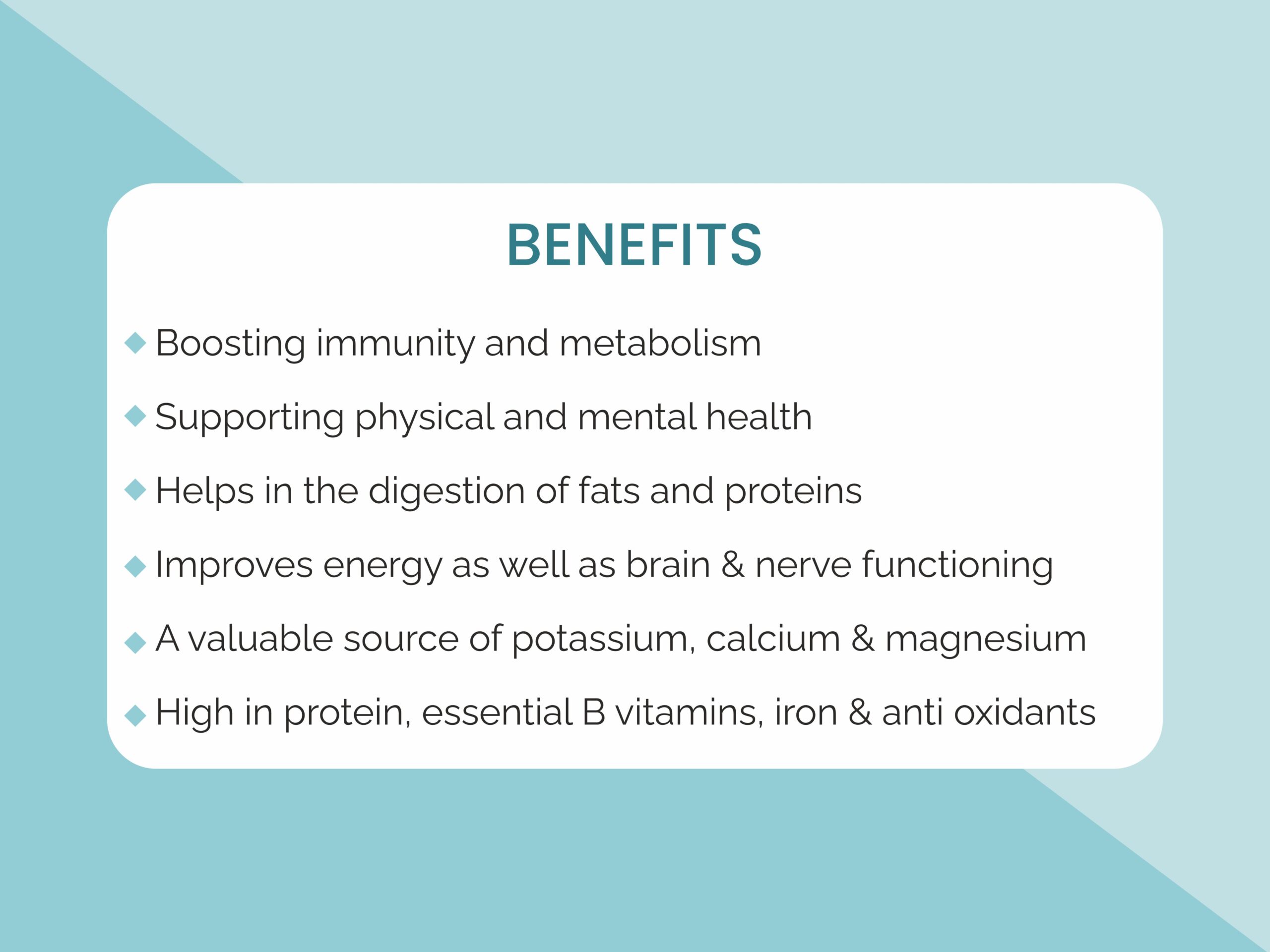 BENEFITS

◆ Boosting immunity and metabolism

◆ Supporting physical and mental health

◆ Helps in the digestion of fats and proteins

◆ Improves energy as well as brain & nerve functioning

◆ A valuable source of potassium, calcium & magnesium

◆ High in protein, essential B vitamins, iron & anti oxidants